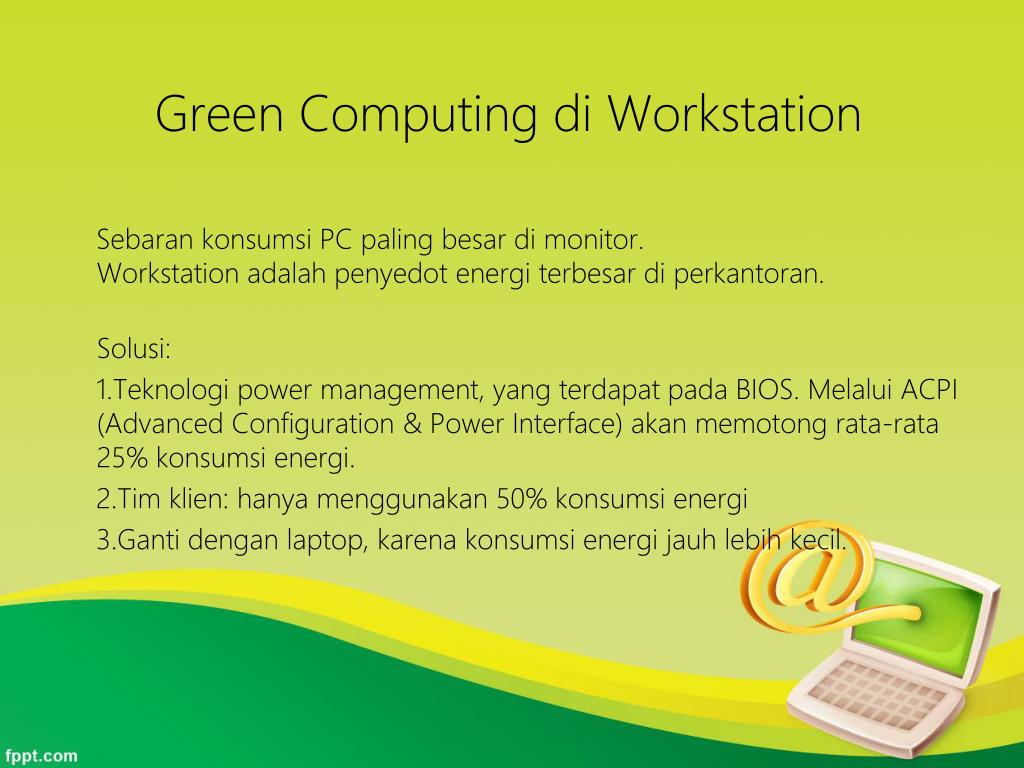 Green Computing di Workstation

Sebaran konsumsi PC paling besar di monitor.
Workstation adalah penyedot energi terbesar di perkantoran.

Solusi:

1.Teknologi power management, yang terdapat pada BIOS. Melalui ACPI (Advanced Configuration & Power Interface) akan memotong rata-rata 25% konsumsi energi.

2.Tim klien: hanya menggunakan 50% konsumsi energi

3.Ganti dengan laptop, karena konsumsi energi jauh lebih kecil.

fppt.com